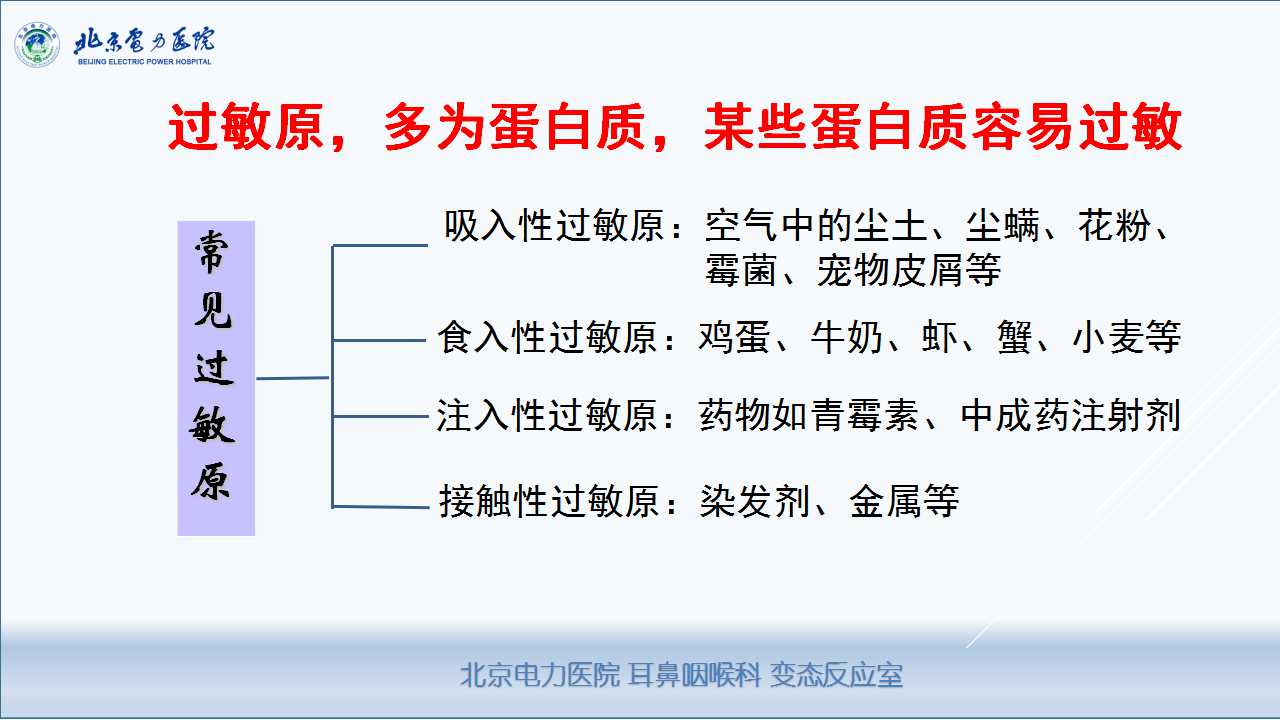 北京電力医院
BEIJING ELECTRIC POWER HOSPITAL

过敏原，多为蛋白质，某些蛋白质容易过敏

常见过敏原

吸入性过敏原：空气中的尘土、尘螨、花粉、霉菌、宠物皮屑等

食入性过敏原：鸡蛋、牛奶、虾、蟹、小麦等

注入性过敏原：药物如青霉素、中成药注射剂

接触性过敏原：染发剂、金属等

北京电力医院 耳鼻咽喉科 变态反应室